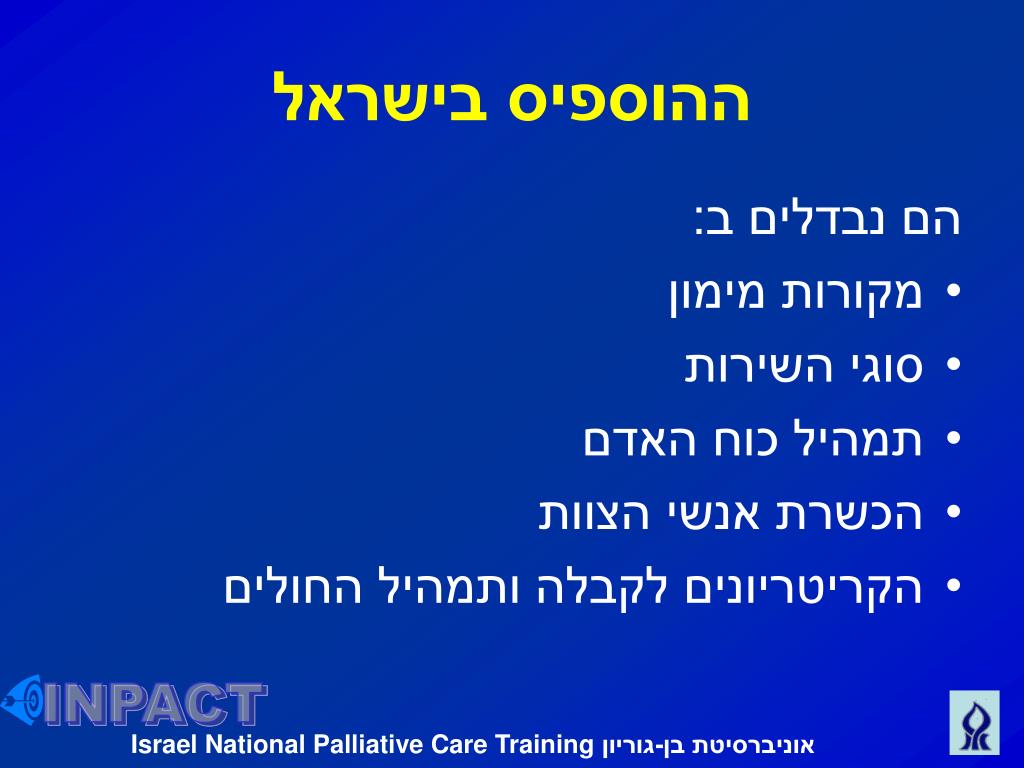 ההוספיס בישראל

הם נבדלים ב:
• מקורות מימון
• סוגי השירות
• תמהיל כוח האדם
• הכשרת אנשי הצוות
• הקריטריונים לקבלה ותמהיל החולים

INPACT
Israel National Palliative Care Training אוניברסיטת בן-גוריון